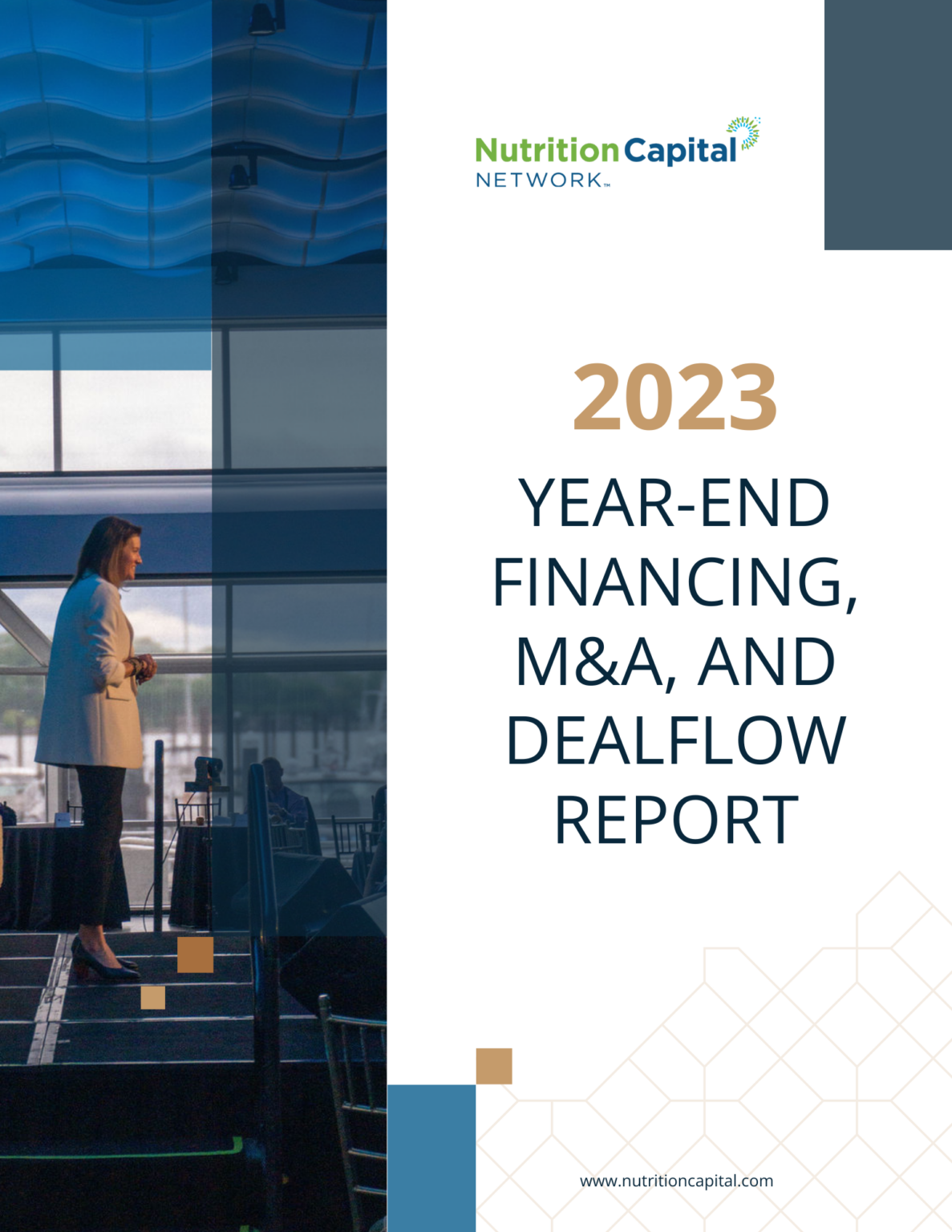 Nutrition Capital NETWORK™

2023

YEAR-END FINANCING, M&A, AND DEALFLOW REPORT

www.nutritioncapital.com